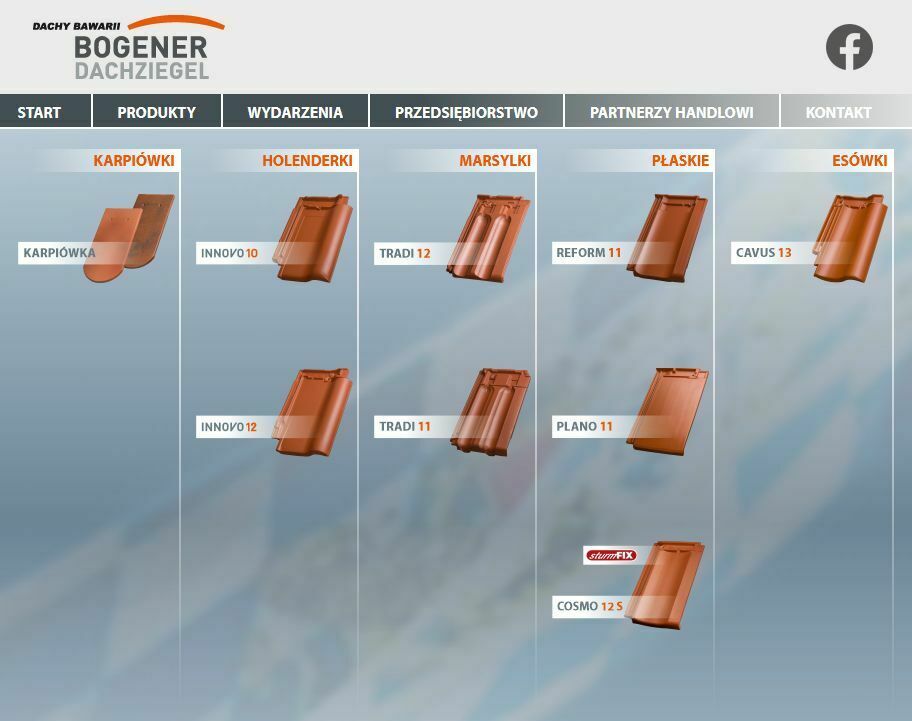 DACHY BAWARII
BOGENER
DACHZIEGEL

START
PRODUKTY
WYDARZENIA
PRZEDSIĘBIORSTWO
PARTNERZY HANDLOWI
KONTAKT

KARPIÓWKI
KARPIÓWKA

HOLENDERKI
INNOVO 10
INNOVO 12

MARSYLKI
TRADI 12
TRADI 11

PŁASKIE
REFORM 11
PLANO 11
sturmFIX
COSMO 12 S

ESÓWKI
CAVUS 13